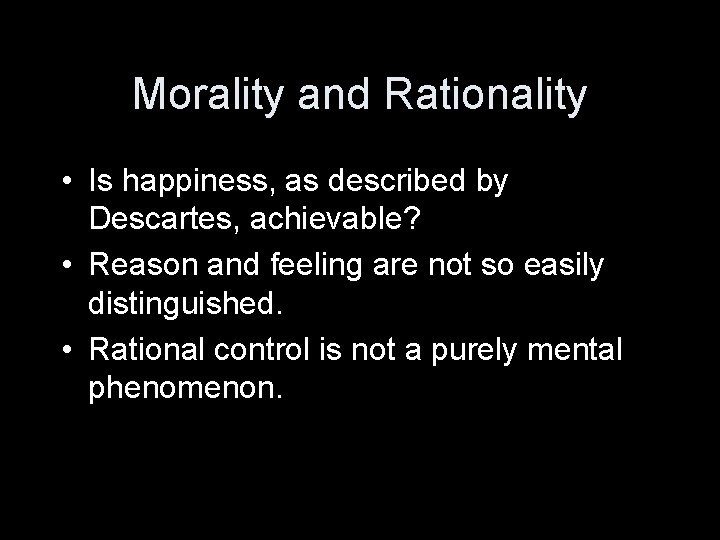 Morality and Rationality

• Is happiness, as described by Descartes, achievable?
• Reason and feeling are not so easily distinguished.
• Rational control is not a purely mental phenomenon.